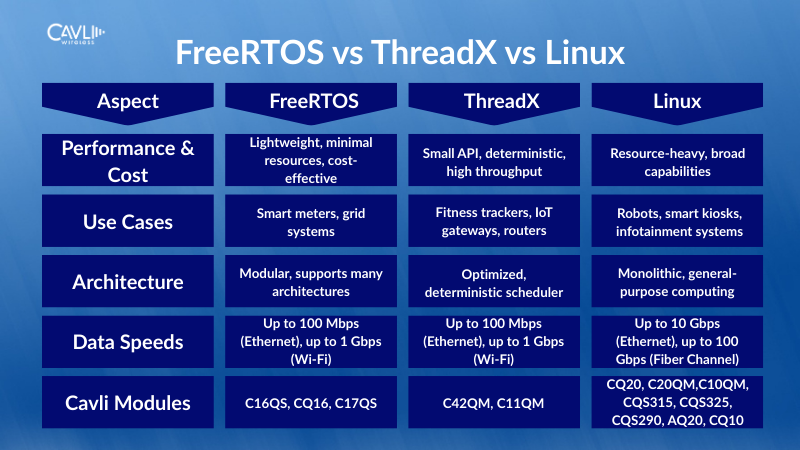 CAVLI wireless

FreeRTOS vs ThreadX vs Linux

| Aspect | FreeRTOS | ThreadX | Linux |
|---|---|---|---|
| Performance & Cost | Lightweight, minimal resources, cost-effective | Small API, deterministic, high throughput | Resource-heavy, broad capabilities |
| Use Cases | Smart meters, grid systems | Fitness trackers, IoT gateways, routers | Robots, smart kiosks, infotainment systems |
| Architecture | Modular, supports many architectures | Optimized, deterministic scheduler | Monolithic, general-purpose computing |
| Data Speeds | Up to 100 Mbps (Ethernet), up to 1 Gbps (Wi-Fi) | Up to 100 Mbps (Ethernet), up to 1 Gbps (Wi-Fi) | Up to 10 Gbps (Ethernet), up to 100 Gbps (Fiber Channel) |
| Cavli Modules | C16QS, CQ16, C17QS | C42QM, C11QM | CQ20, C20QM,C10QM, CQS315, CQS325, CQS290, AQ20, CQ10 |